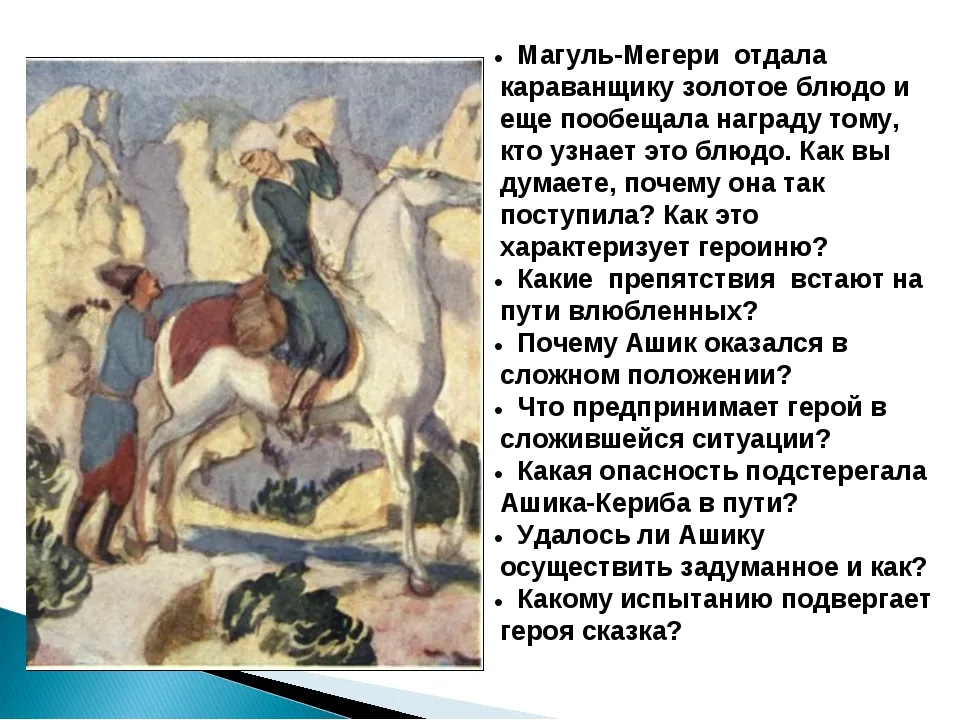 • Магуль-Мегери отдала караванщику золотое блюдо и еще пообещала награду тому, кто узнает это блюдо. Как вы думаете, почему она так поступила? Как это характеризует героиню?
• Какие препятствия встают на пути влюбленных?
• Почему Ашик оказался в сложном положении?
• Что предпринимает герой в сложившейся ситуации?
• Какая опасность подстерегала Ашика-Кериба в пути?
• Удалось ли Ашику осуществить задуманное и как?
• Какому испытанию подвергает героя сказка?